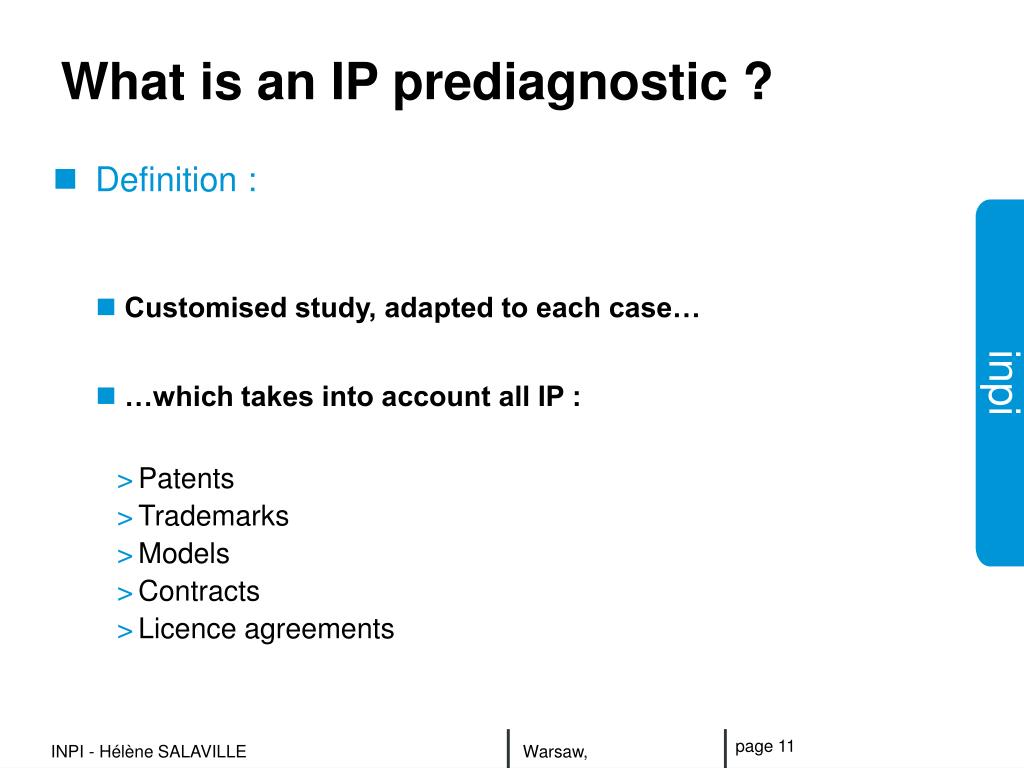 What is an IP prediagnostic ?

Definition :

Customised study, adapted to each case…

…which takes into account all IP :

> Patents
> Trademarks
> Models
> Contracts
> Licence agreements

inpi

INPI - Hélène SALAVILLE

Warsaw,

page 11